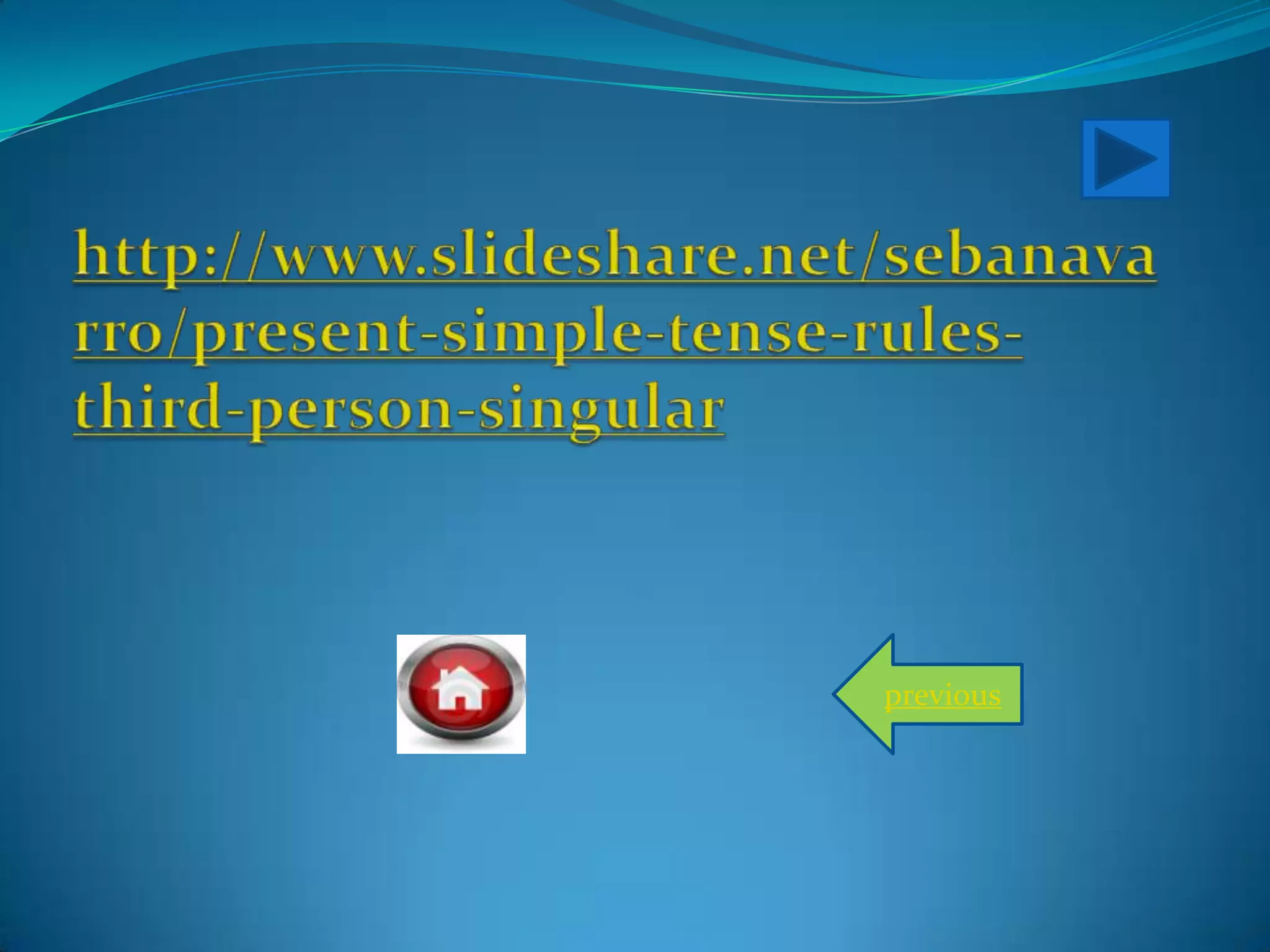 http://www.slideshare.net/sebanavarro/present-simple-tense-rules-third-person-singular

previous